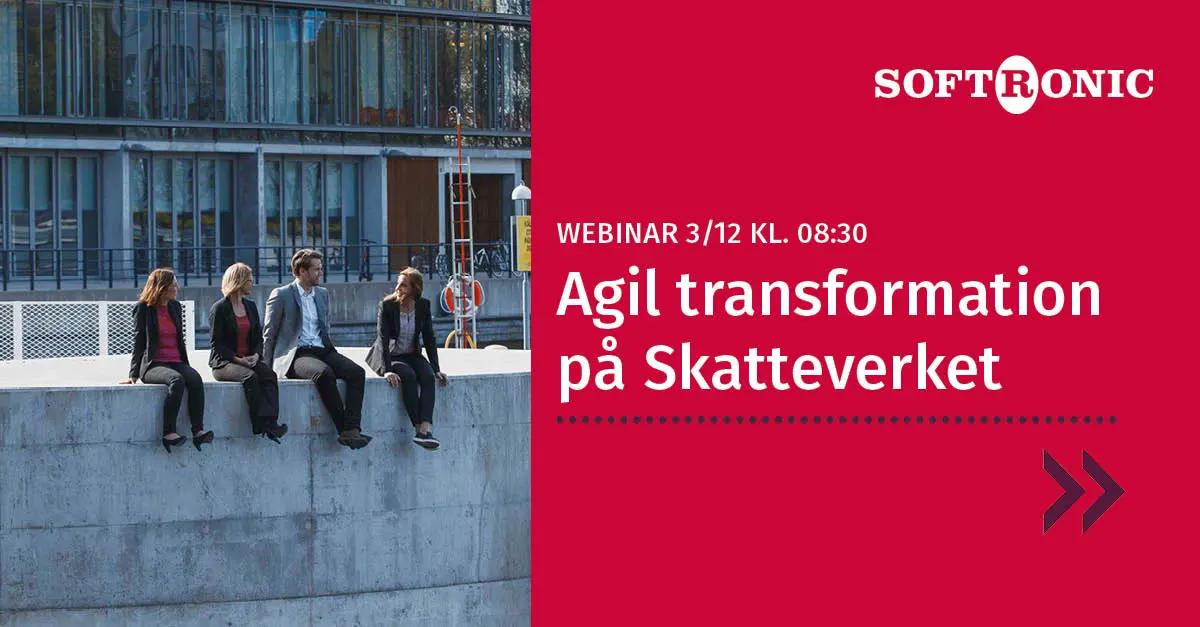 SOFTRONIC

WEBINAR 3/12 KL. 08:30

Agil transformation på Skatteverket